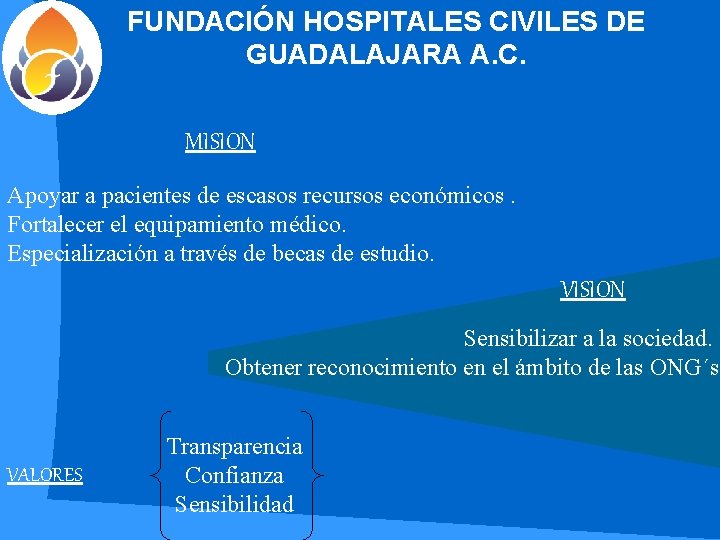 FUNDACIÓN HOSPITALES CIVILES DE GUADALAJARA A.C.

MISION

Apoyar a pacientes de escasos recursos económicos .
Fortalecer el equipamiento médico.
Especialización a través de becas de estudio.

VISION

Sensibilizar a la sociedad.
Obtener reconocimiento en el ámbito de las ONG´s

VALORES

Transparencia
Confianza
Sensibilidad